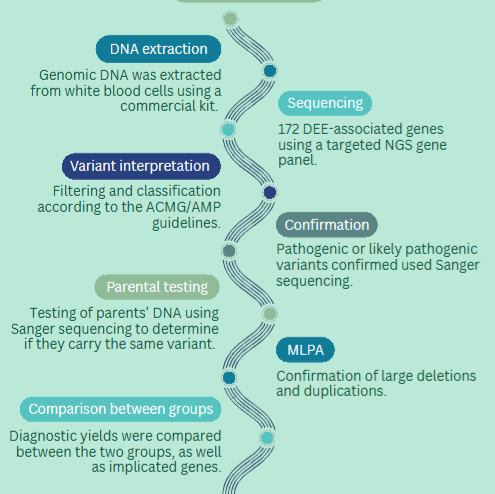 DNA extraction

Genomic DNA was extracted from white blood cells using a commercial kit.

Sequencing

172 DEE-associated genes using a targeted NGS gene panel.

Variant interpretation

Filtering and classification according to the ACMG/AMP guidelines.

Confirmation

Pathogenic or likely pathogenic variants confirmed used Sanger sequencing.

Parental testing

Testing of parents' DNA using Sanger sequencing to determine if they carry the same variant.

MLPA

Confirmation of large deletions and duplications.

Comparison between groups

Diagnostic yields were compared between the two groups, as well as implicated genes.